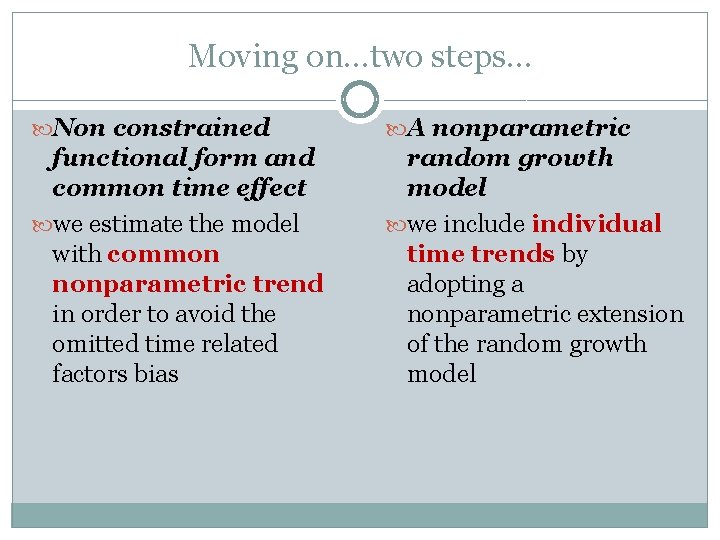 Moving on…two steps…

Non constrained functional form and common time effect

we estimate the model with common nonparametric trend in order to avoid the omitted time related factors bias

A nonparametric random growth model

we include individual time trends by adopting a nonparametric extension of the random growth model